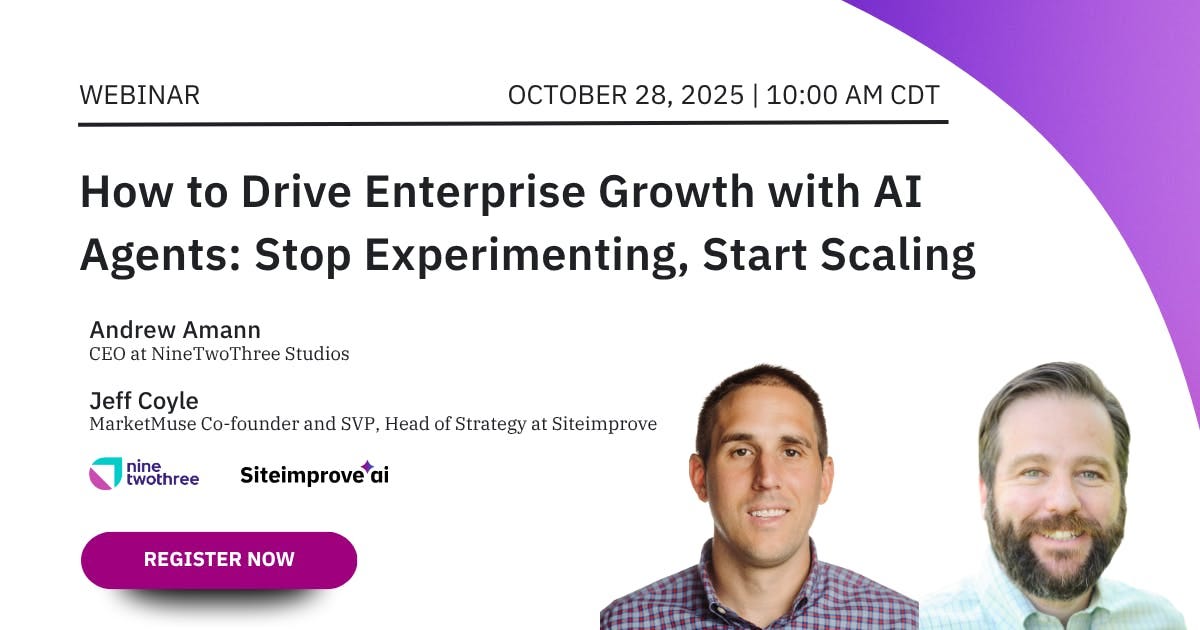 WEBINAR

OCTOBER 28, 2025 | 10:00 AM CDT

How to Drive Enterprise Growth with AI Agents: Stop Experimenting, Start Scaling

Andrew Amann
CEO at NineTwoThree Studios

Jeff Coyle
MarketMuse Co-founder and SVP, Head of Strategy at Siteimprove

nine twothree

Siteimprove ai

REGISTER NOW